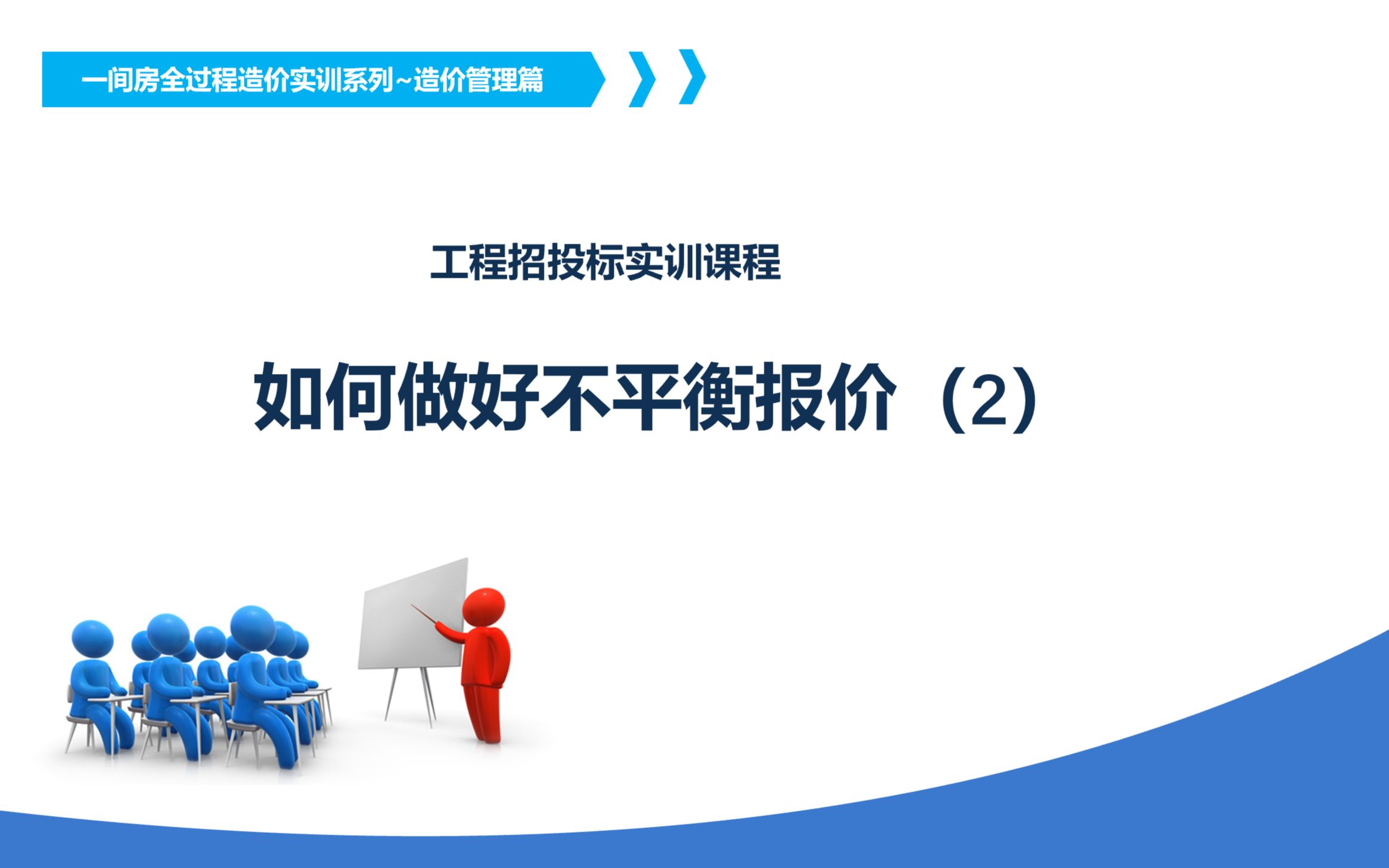 一间房全过程造价实训系列~造价管理篇

工程招投标实训课程

如何做好不平衡报价（2）